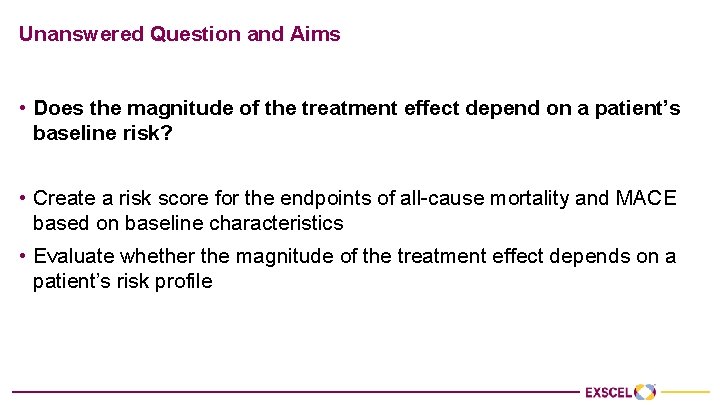 Unanswered Question and Aims

• Does the magnitude of the treatment effect depend on a patient's baseline risk?

• Create a risk score for the endpoints of all-cause mortality and MACE based on baseline characteristics

• Evaluate whether the magnitude of the treatment effect depends on a patient's risk profile

EXSCEL